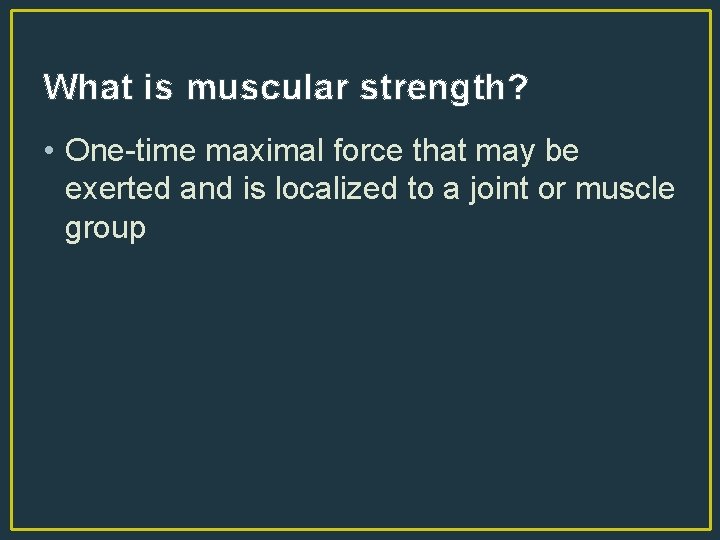 What is muscular strength?

• One-time maximal force that may be exerted and is localized to a joint or muscle group